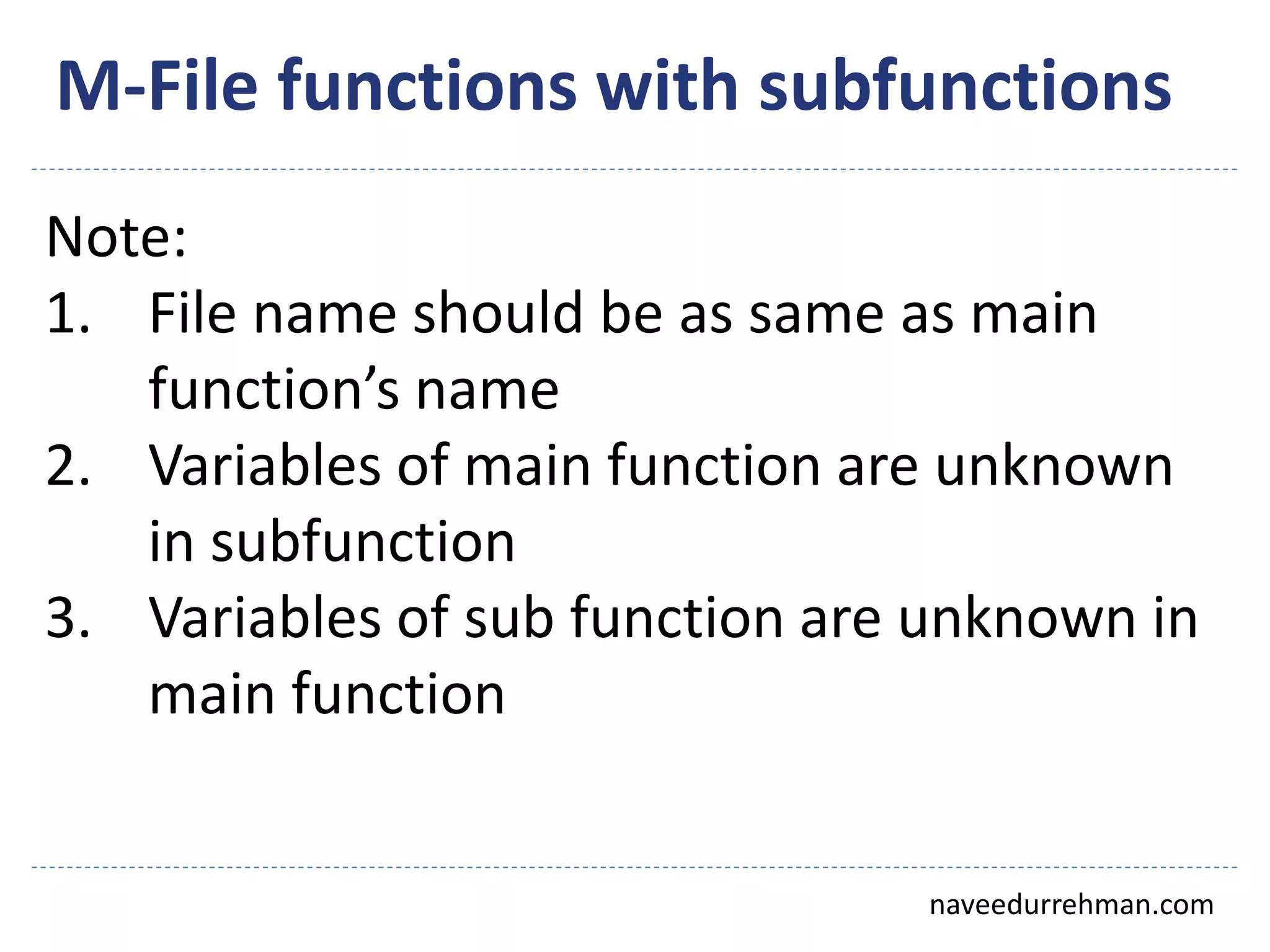 M-File functions with subfunctions

Note:
1. File name should be as same as main function’s name
2. Variables of main function are unknown in subfunction
3. Variables of sub function are unknown in main function

naveedurrehman.com